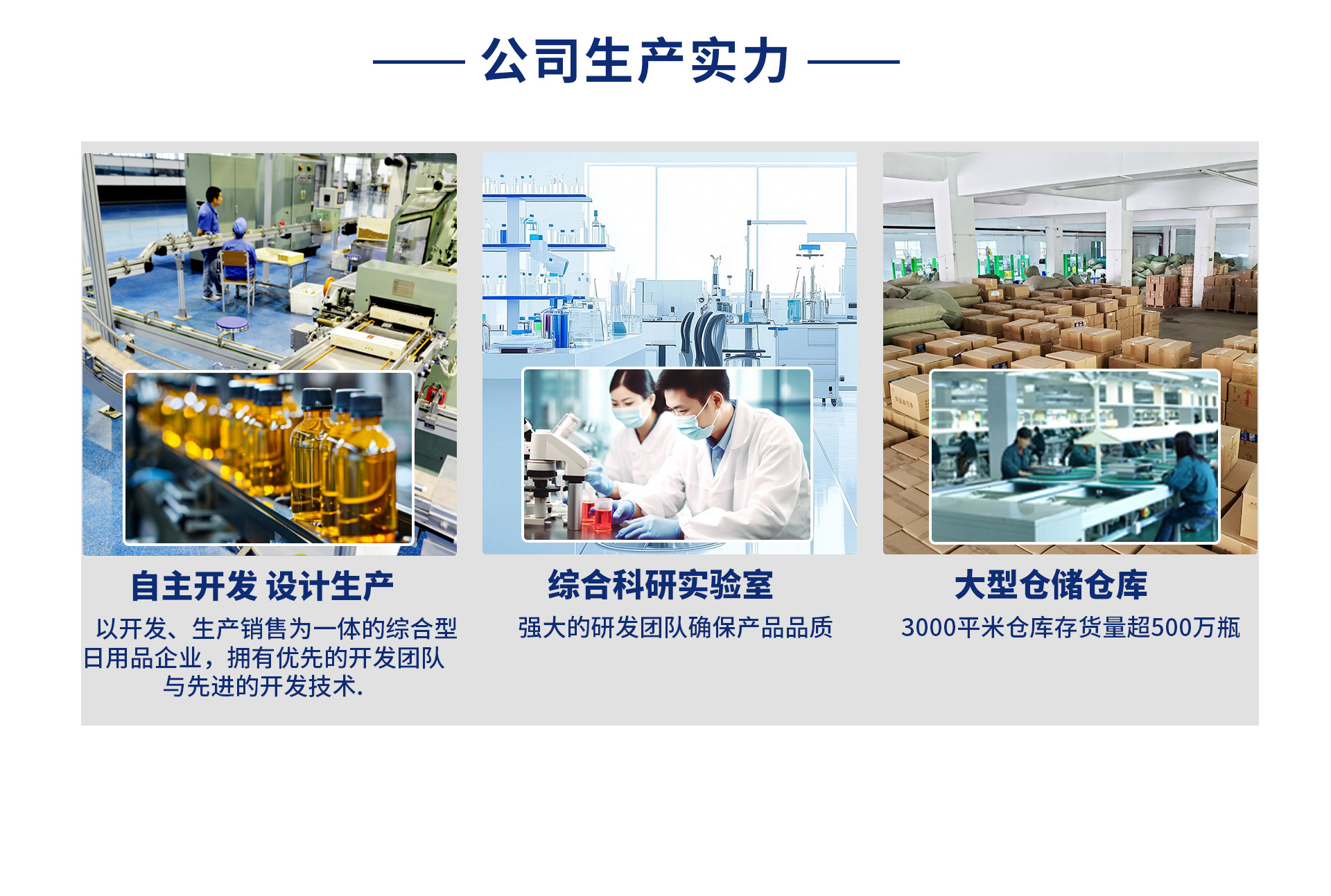 公司生产实力

自主开发 设计生产

以开发、生产销售为一体的综合型日用品企业，拥有优先的开发团队与先进的开发技术.

综合科研实验室

强大的研发团队确保产品品质

大型仓储仓库

3000平米仓库存货量超500万瓶